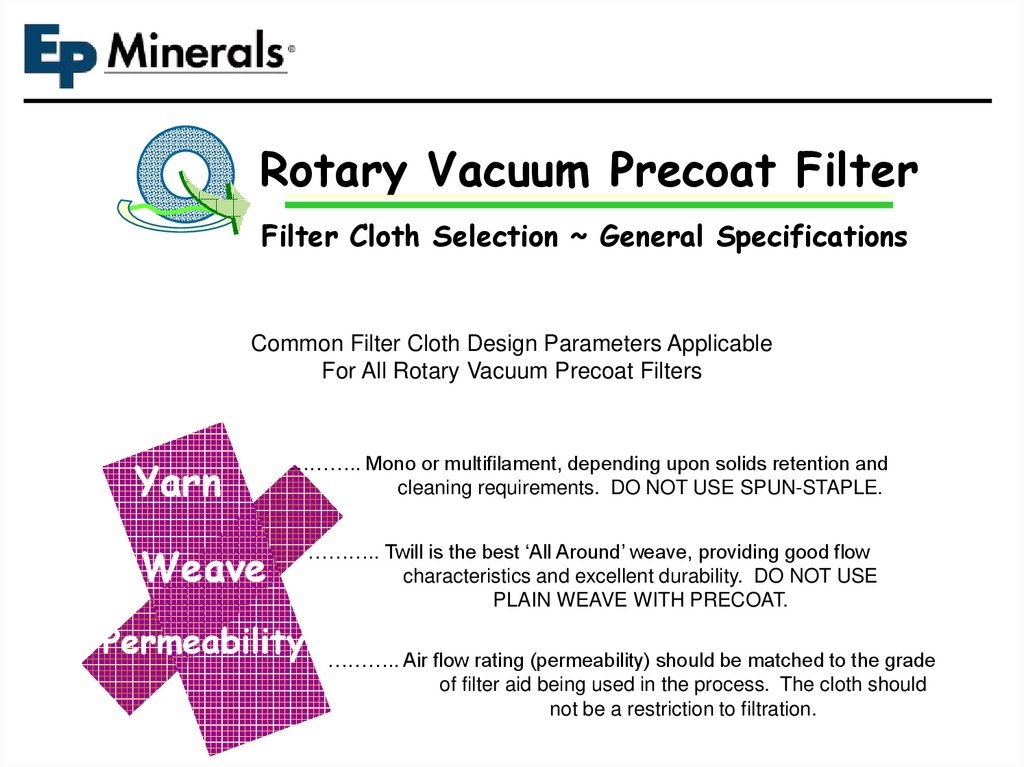 EP Minerals®

Rotary Vacuum Precoat Filter

Filter Cloth Selection ~ General Specifications

Common Filter Cloth Design Parameters Applicable For All Rotary Vacuum Precoat Filters

Yarn ……….. Mono or multifilament, depending upon solids retention and cleaning requirements. DO NOT USE SPUN-STAPLE.

Weave ……….. Twill is the best ‘All Around’ weave, providing good flow characteristics and excellent durability. DO NOT USE PLAIN WEAVE WITH PRECOAT.

Permeability ……….. Air flow rating (permeability) should be matched to the grade of filter aid being used in the process. The cloth should not be a restriction to filtration.